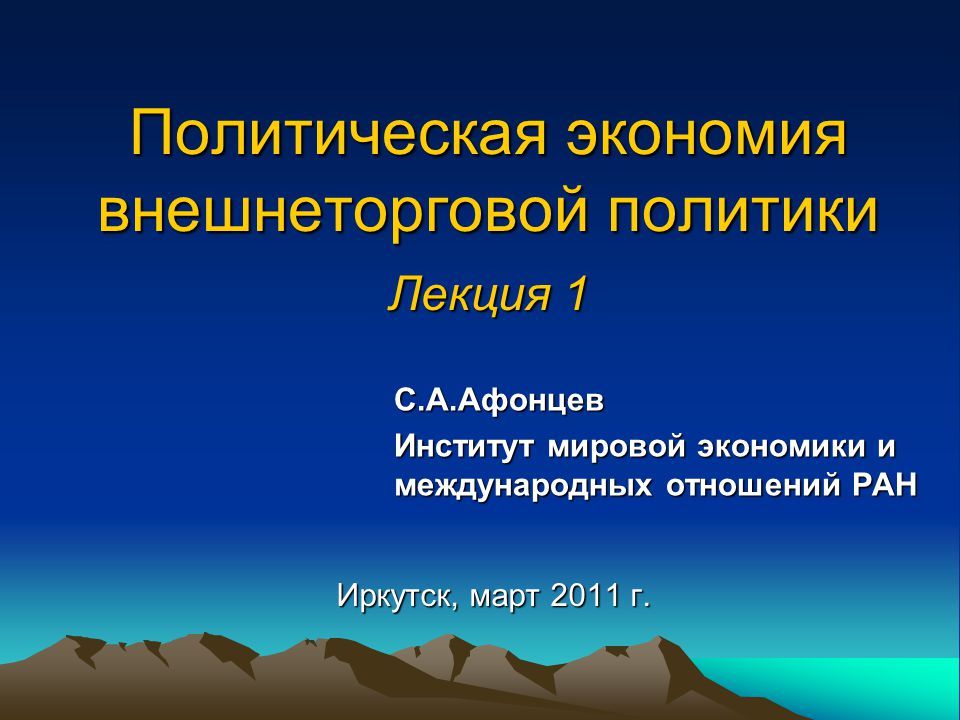 Политическая экономия внешнеторговой политики

Лекция 1

С.А.Афонцев

Институт мировой экономики и международных отношений РАН

Иркутск, март 2011 г.